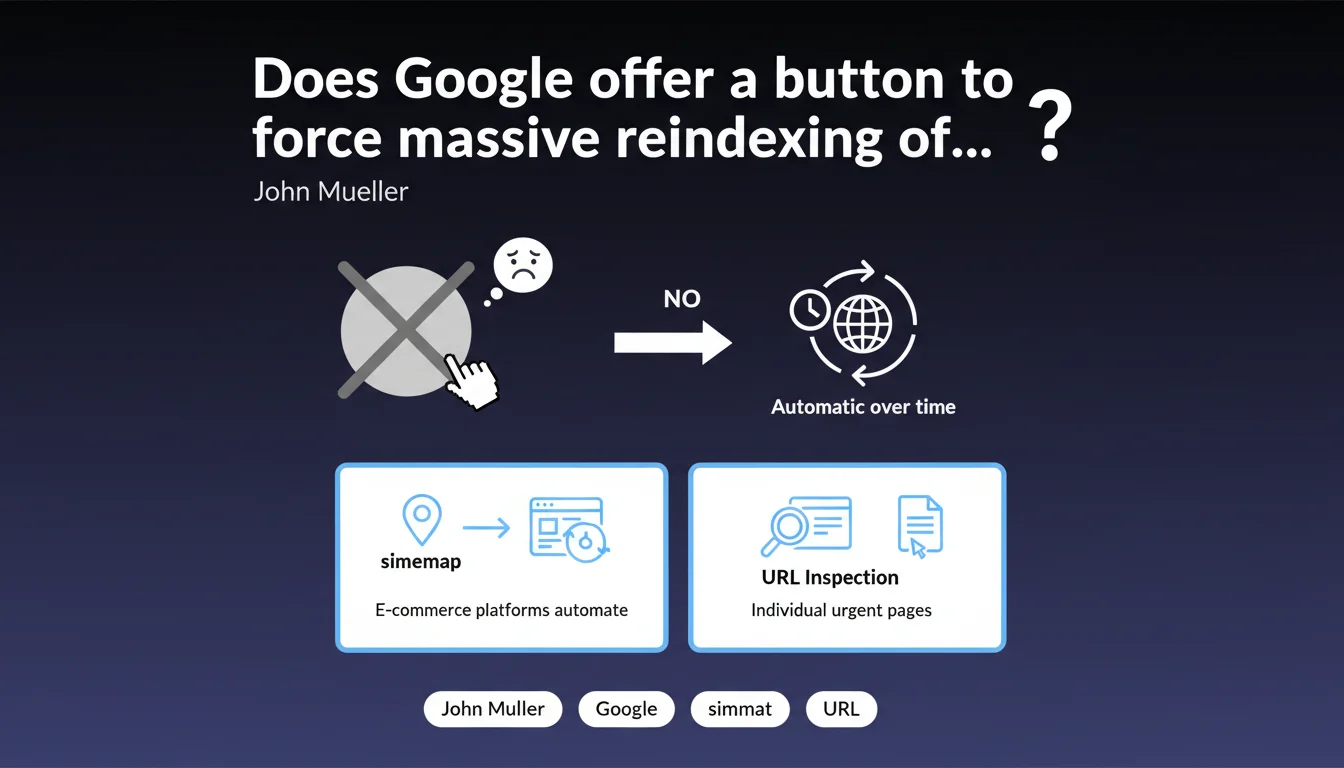 Does Google offer a button to force massive reindexing of... ?

John Mueller

NO

Automatic over time

simemap

E-commerce platforms automate

URL Inspection

Individual urgent pages

John Muller

Google

simmat

URL